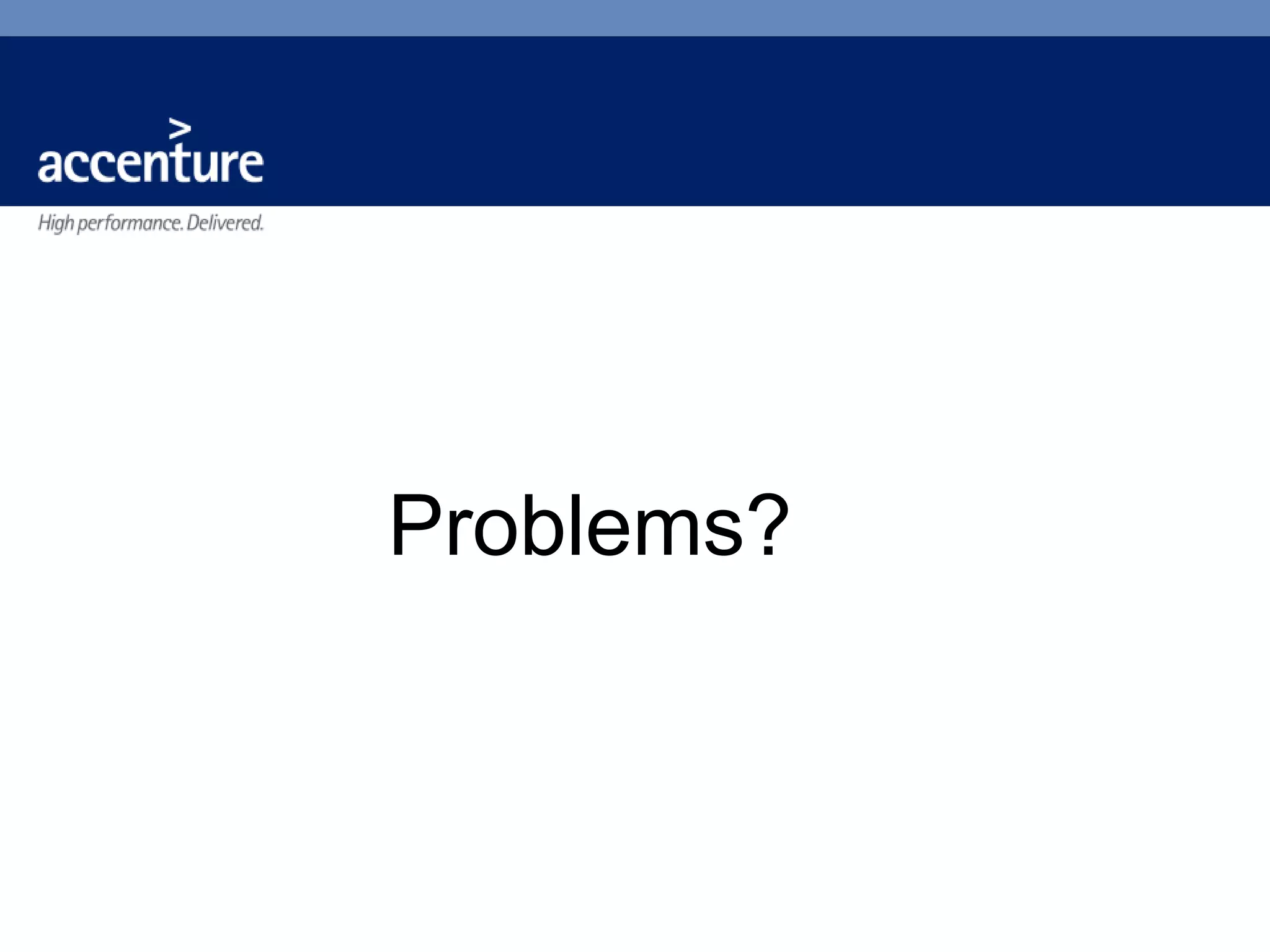 accenture

High performance. Delivered.

Problems?